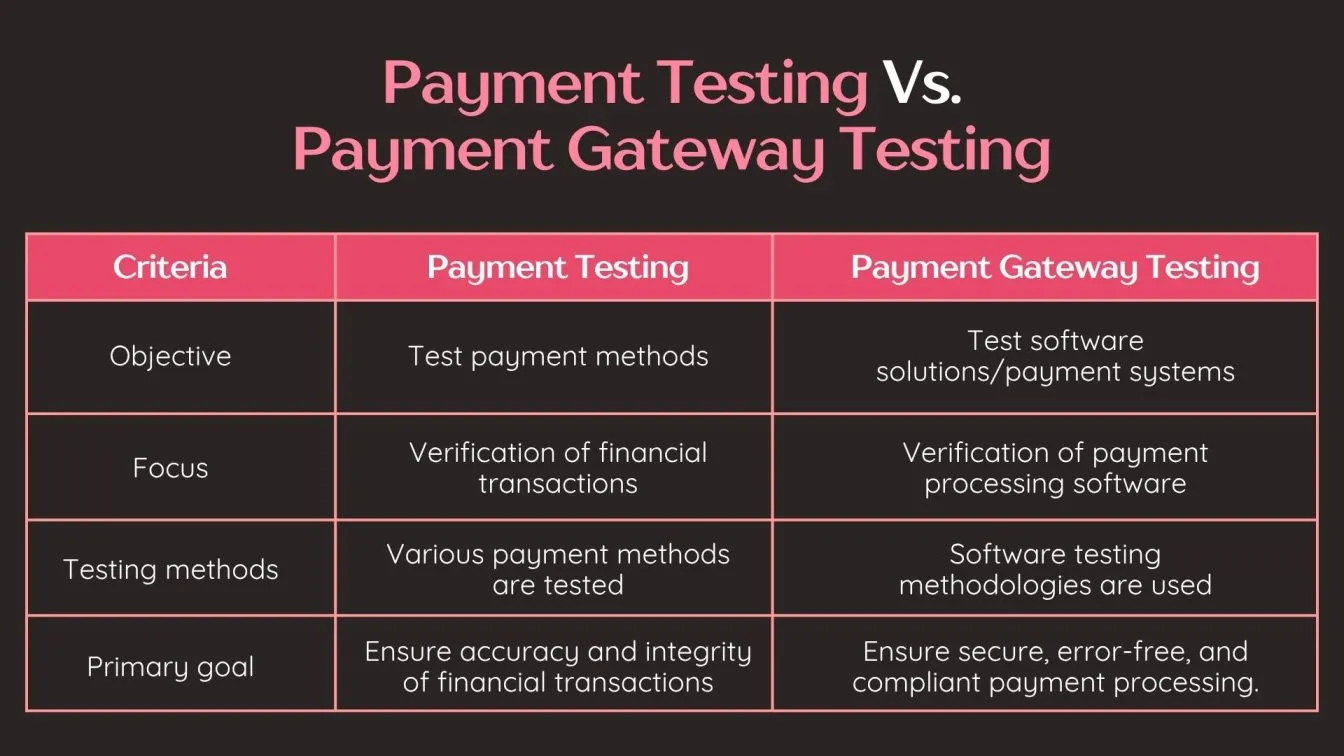 Payment Testing Vs.
Payment Gateway Testing

| Criteria | Payment Testing | Payment Gateway Testing |
|---|---|---|
| Objective | Test payment methods | Test software solutions/payment systems |
| Focus | Verification of financial transactions | Verification of payment processing software |
| Testing methods | Various payment methods are tested | Software testing methodologies are used |
| Primary goal | Ensure accuracy and integrity of financial transactions | Ensure secure, error-free, and compliant payment processing. |